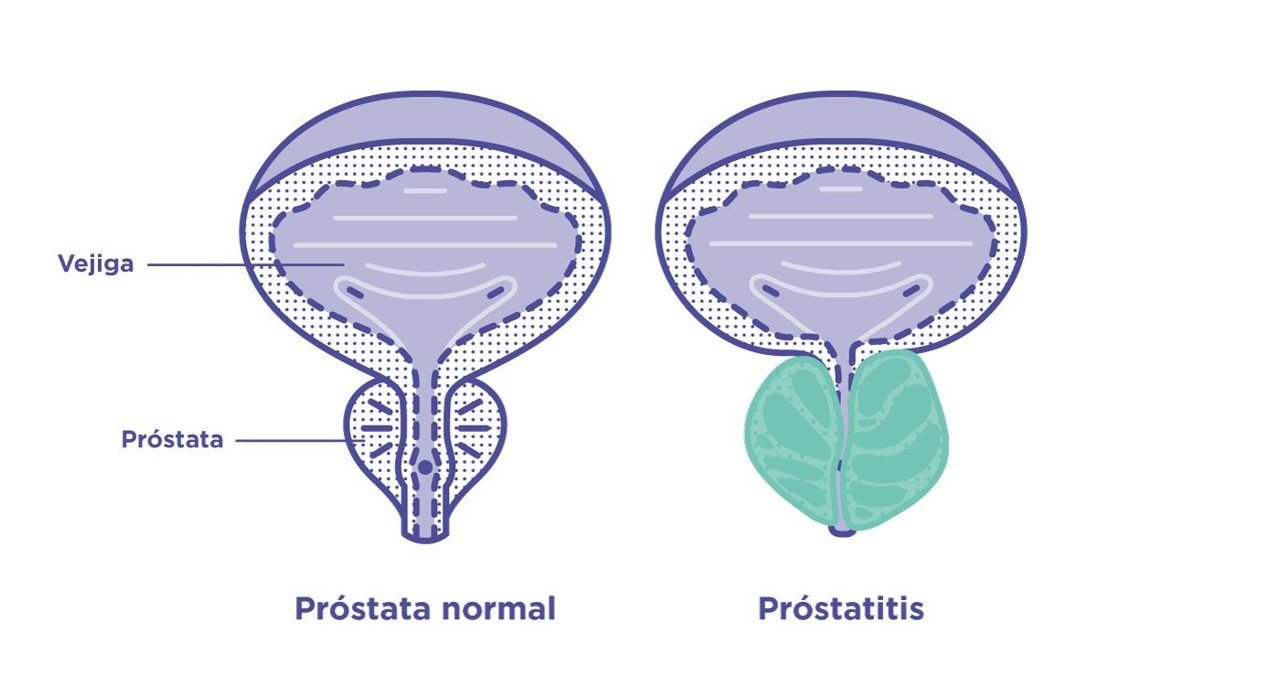 Vejiga

Próstata

Próstata normal

Próstatitis